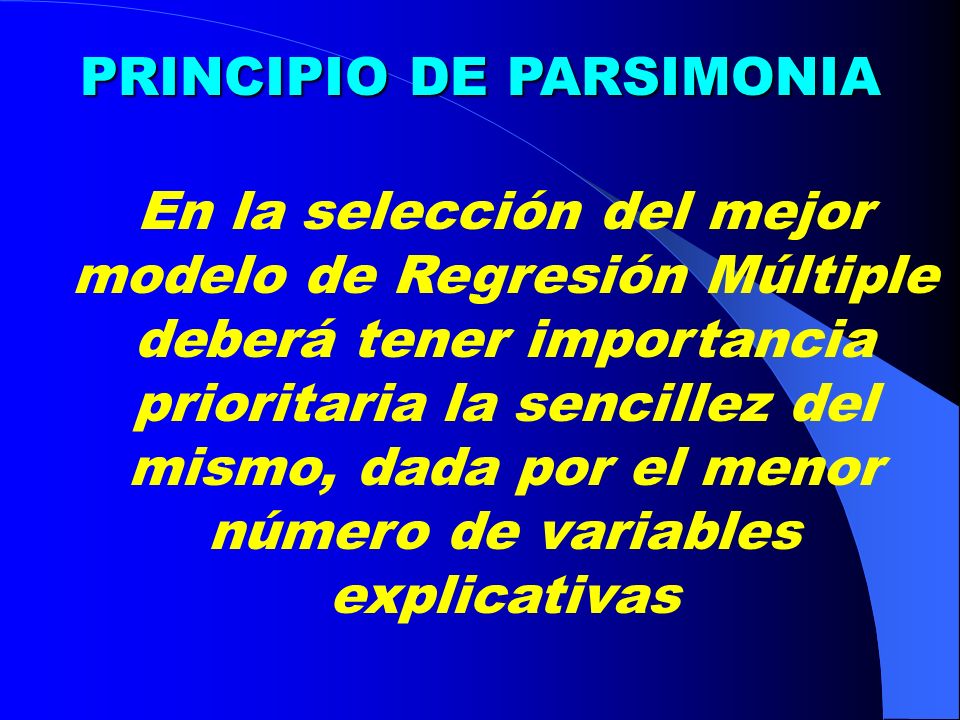 PRINCIPIO DE PARSIMONIA

En la selección del mejor modelo de Regresión Múltiple deberá tener importancia prioritaria la sencillez del mismo, dada por el menor número de variables explicativas